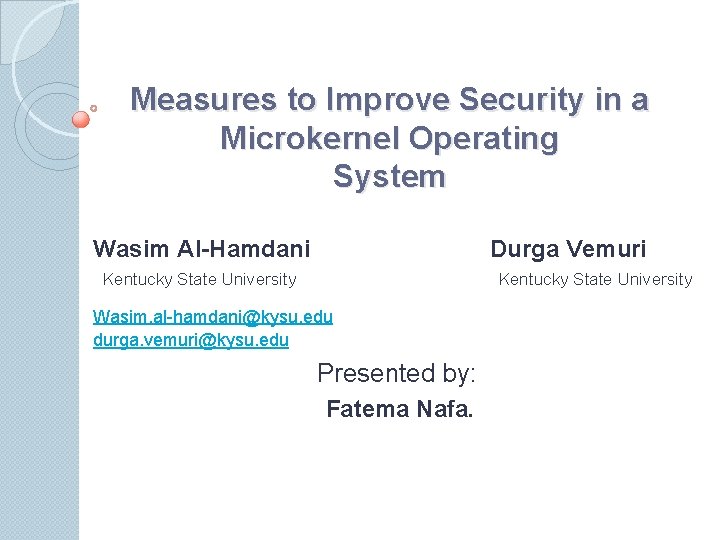 Measures to Improve Security in a Microkernel Operating System

Wasim Al-Hamdani
Kentucky State University

Durga Vemuri
Kentucky State University

Wasim.al-hamdani@kysu.edu
durga.vemuri@kysu.edu

Presented by:
Fatema Nafa.